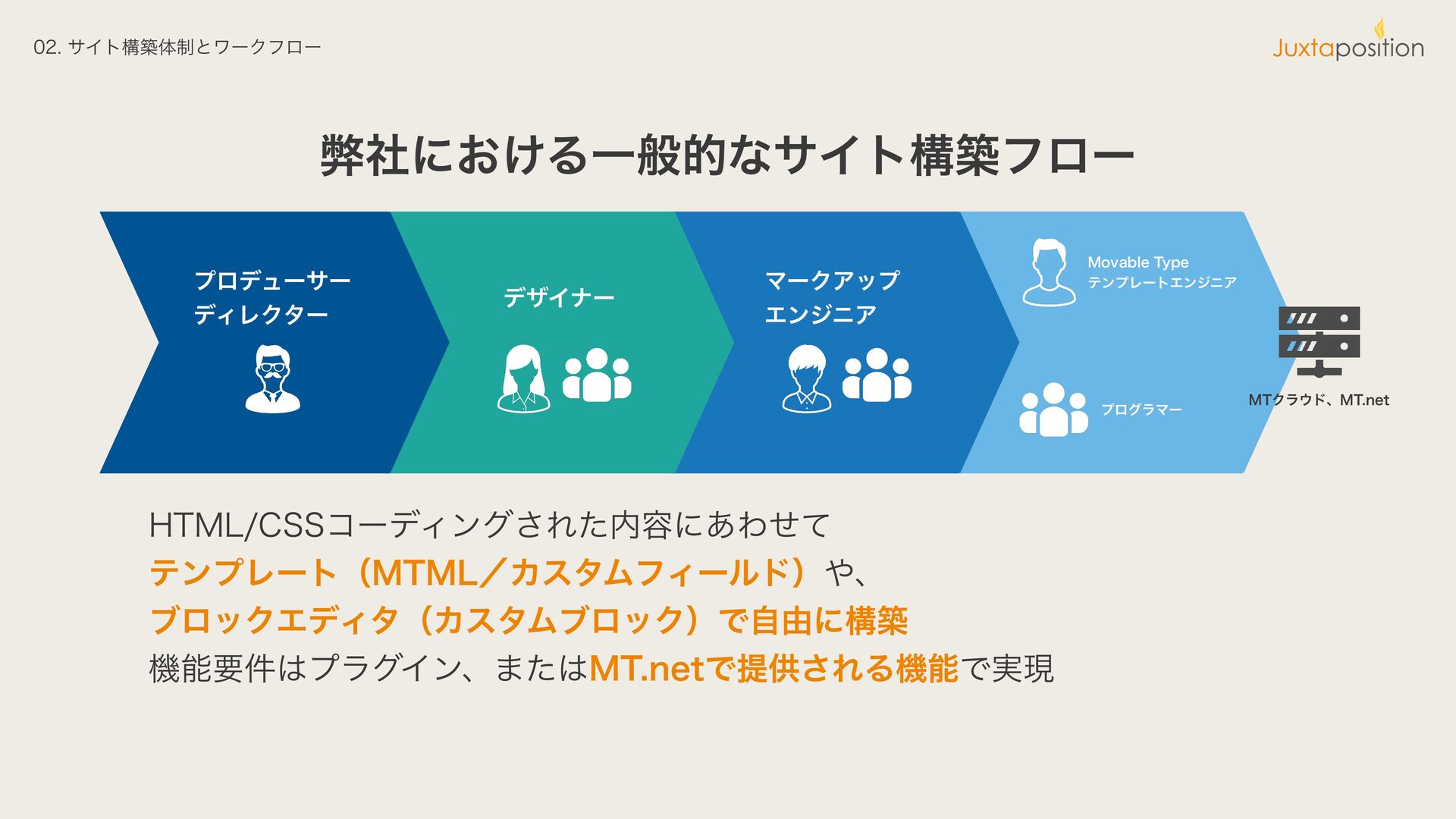 02. サイト構築体制とワークフロー

Juxtaposition

弊社における一般的なサイト構築フロー

プロデューサー
ディレクター

デザイナー

マークアップ
エンジニア

Movable Type
テンプレートエンジニア

プログラマー

MTクラウド、MT.net

HTML/CSSコーディングされた内容にあわせて
テンプレート（MTML／カスタムフィールド）や、
ブロックエディタ（カスタムブロック）で自由に構築
機能要件はプラグイン、またはMT.netで提供される機能で実現